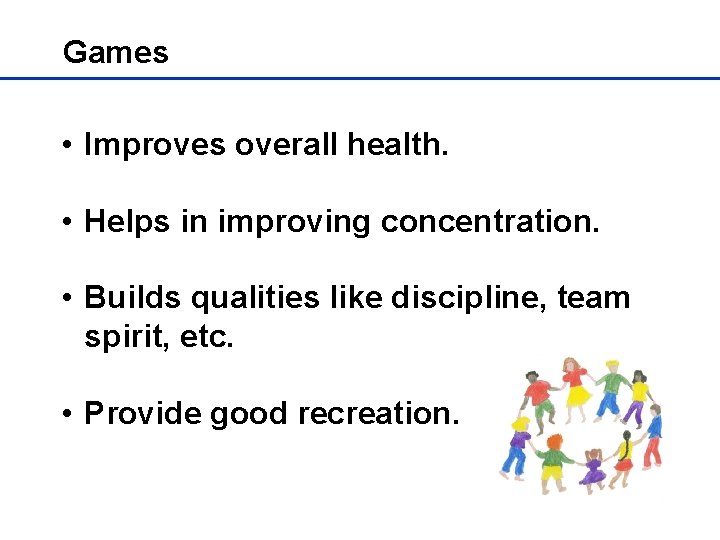 Games

• Improves overall health.

• Helps in improving concentration.

• Builds qualities like discipline, team spirit, etc.

• Provide good recreation.